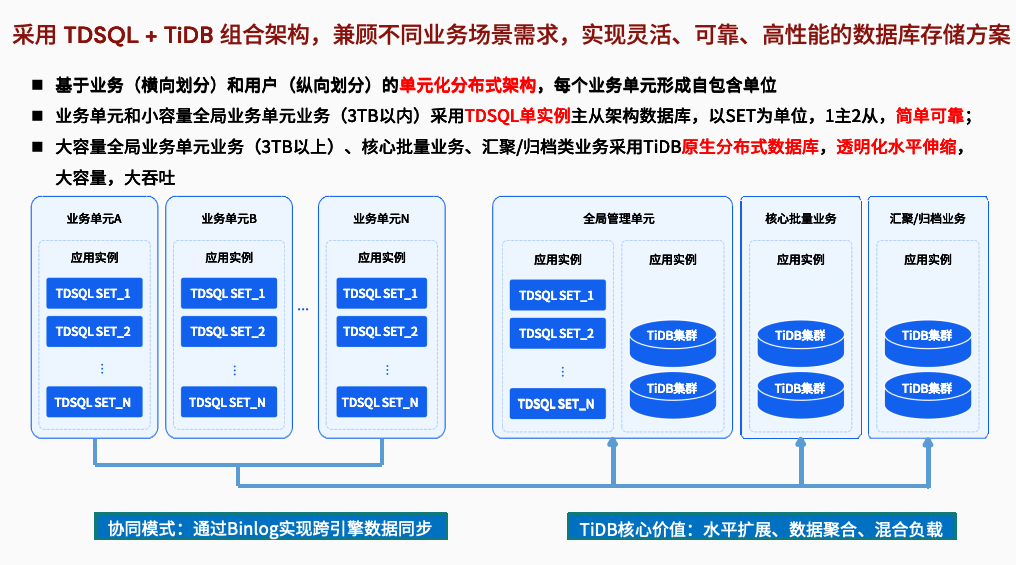 采用 TDSQL + TiDB 组合架构，兼顾不同业务场景需求，实现灵活、可靠、高性能的数据库存储方案

■ 基于业务（横向划分）和用户（纵向划分）的单元化分布式架构，每个业务单元形成自包含单位

■ 业务单元和小容量全局业务单元业务（3TB以内）采用TDSQL单实例主从架构数据库，以SET为单位，1主2从，简单可靠；

■ 大容量全局业务单元业务（3TB以上）、核心批量业务、汇聚/归档类业务采用TiDB原生分布式数据库，透明化水平伸缩，大容量，大吞吐

业务单元A
应用实例
TDSQL SET_1
TDSQL SET_2
⋮
TDSQL SET_N

业务单元B
应用实例
TDSQL SET_1
TDSQL SET_2
⋮
TDSQL SET_N

...

业务单元N
应用实例
TDSQL SET_1
TDSQL SET_2
⋮
TDSQL SET_N

全局管理单元
应用实例
TDSQL SET_1
TDSQL SET_2
⋮
TDSQL SET_N
应用实例
TiDB集群
TiDB集群

核心批量业务
应用实例
TiDB集群
TiDB集群

汇聚/归档业务
应用实例
TiDB集群
TiDB集群

协同模式：通过Binlog实现跨引擎数据同步

TiDB核心价值：水平扩展、数据聚合、混合负载